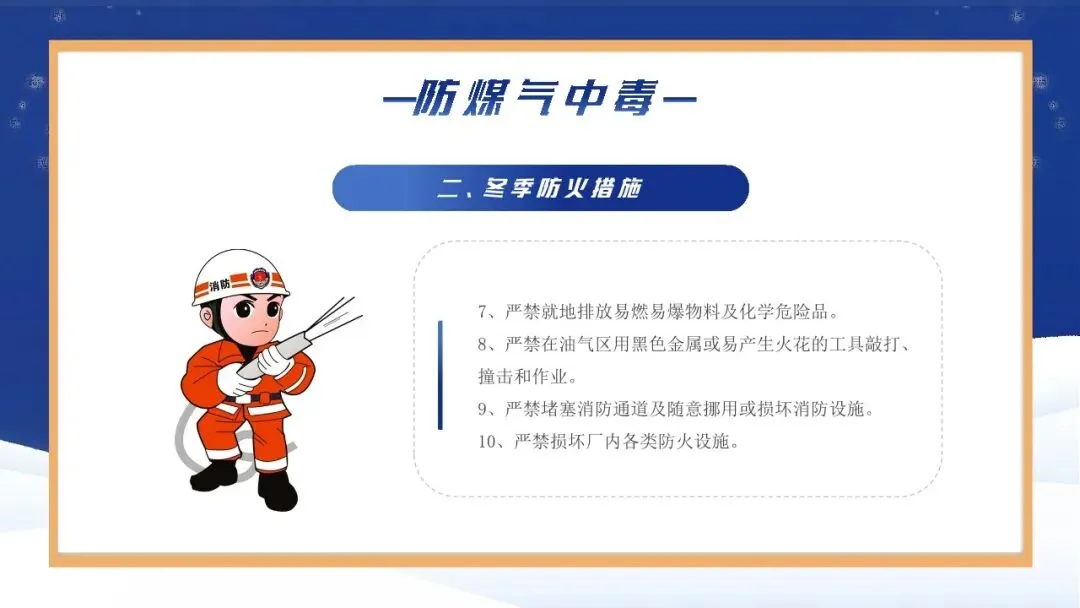 —防煤气中毒—

二、冬季防火措施

消防

7、严禁就地排放易燃易爆物料及化学危险品。

8、严禁在油气区用黑色金属或易产生火花的工具敲打、撞击和作业。

9、严禁堵塞消防通道及随意挪用或损坏消防设施。

10、严禁损坏厂内各类防火设施。